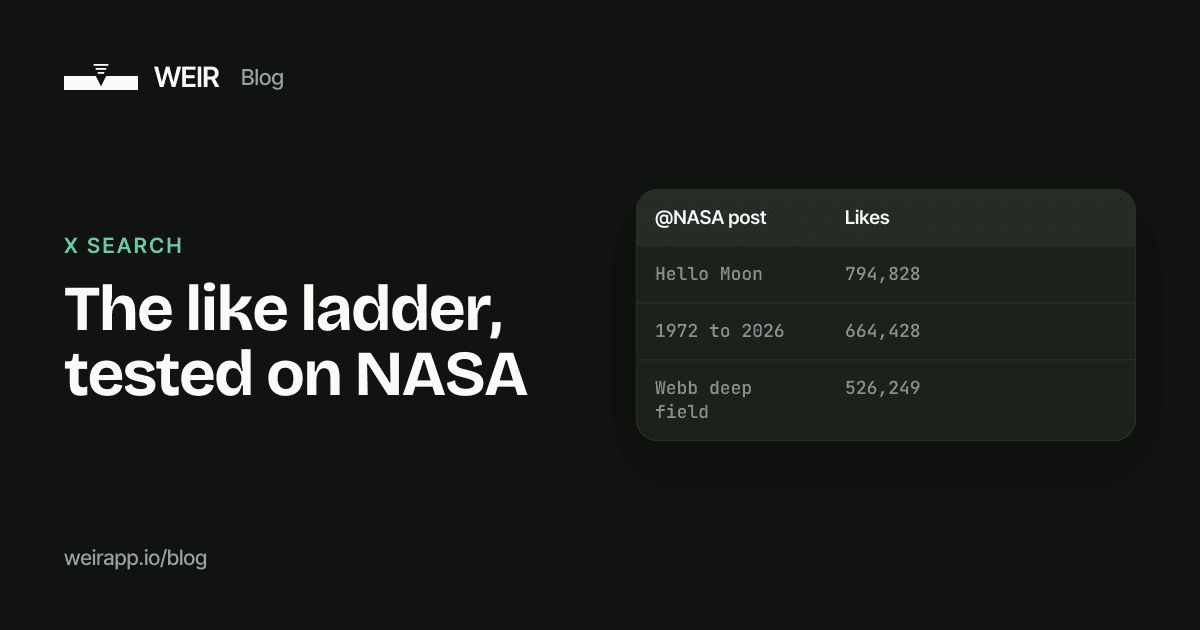 WEIR Blog

X SEARCH

The like ladder, tested on NASA

| @NASA post | Likes |
|---|---|
| Hello Moon | 794,828 |
| 1972 to 2026 | 664,428 |
| Webb deep field | 526,249 |

weirapp.io/blog